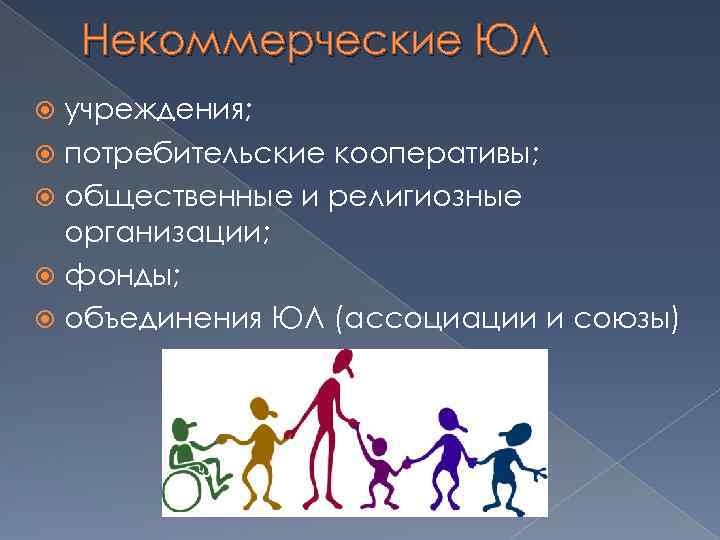 Некоммерческие ЮЛ

учреждения;

потребительские кооперативы;

общественные и религиозные организации;

фонды;

объединения ЮЛ (ассоциации и союзы)